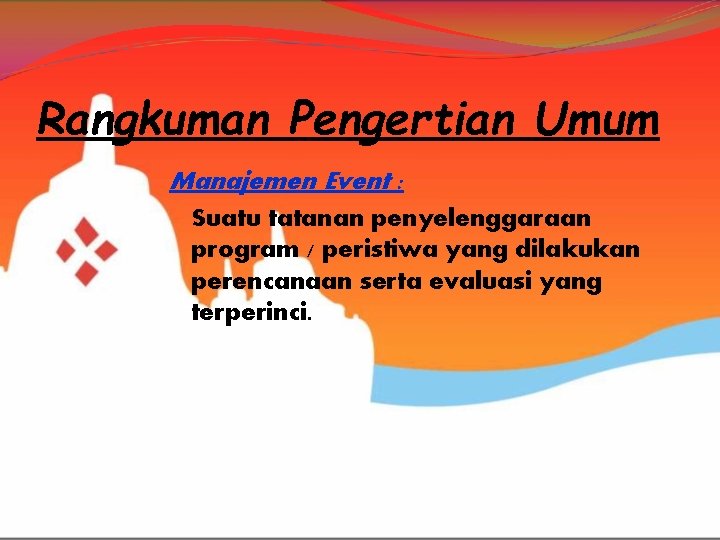 Rangkuman Pengertian Umum

Manajemen Event :

Suatu tatanan penyelenggaraan program / peristiwa yang dilakukan perencanaan serta evaluasi yang terperinci.